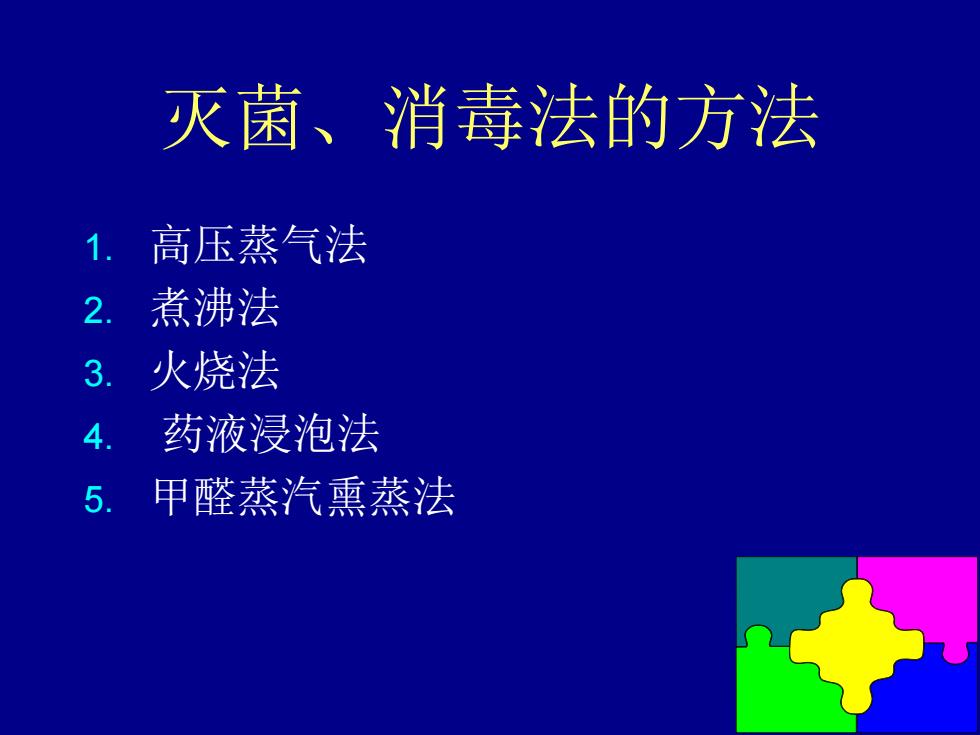 灭菌、消毒法的方法

1. 高压蒸气法
2. 煮沸法
3. 火烧法
4. 药液浸泡法
5. 甲醛蒸汽熏蒸法